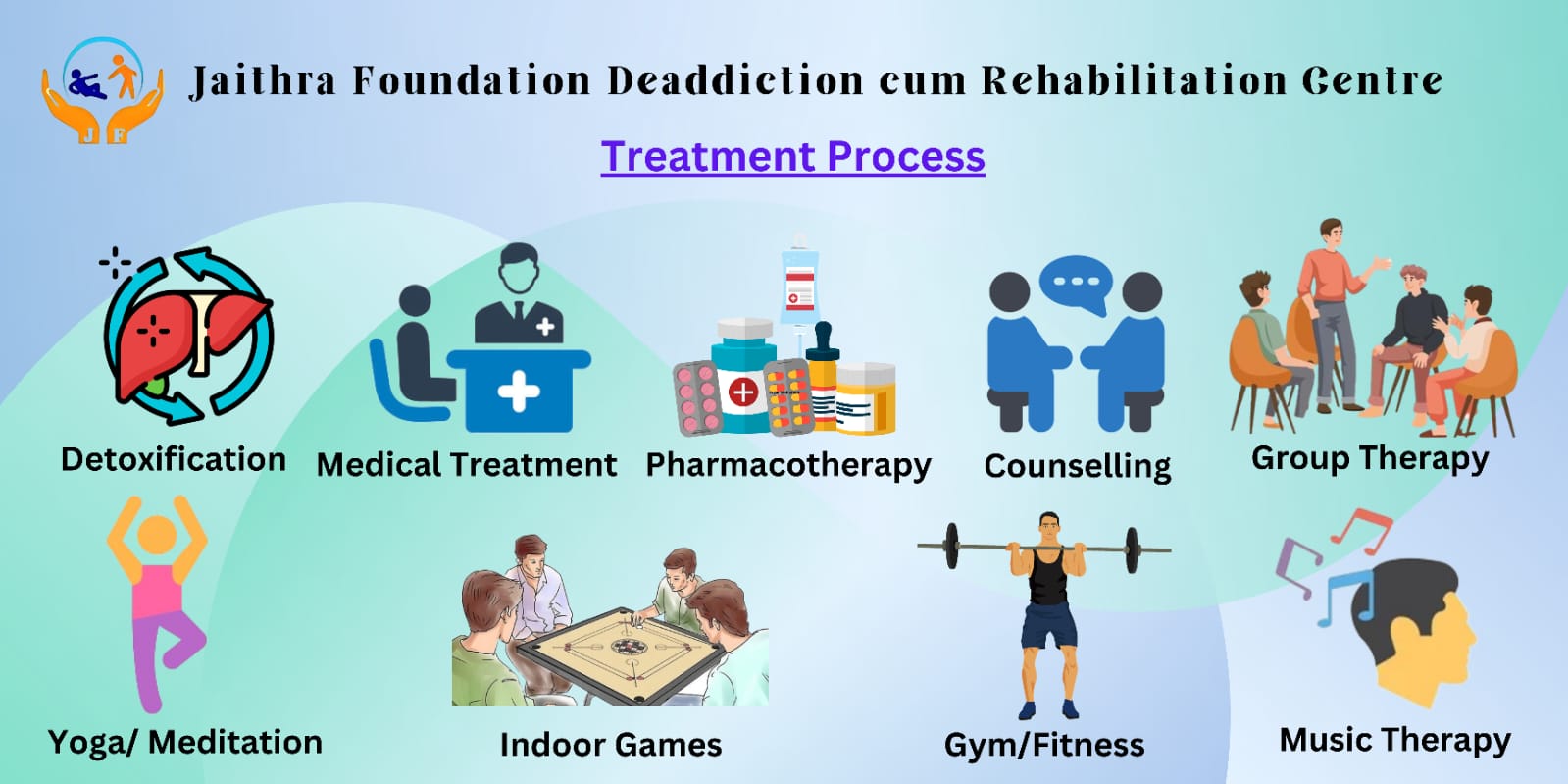 J F

Jaithra Foundation Deaddiction cum Rehabilitation Centre

Treatment Process

Detoxification

Medical Treatment

Pharmacotherapy

Counselling

Group Therapy

Yoga/ Meditation

Indoor Games

Gym/Fitness

Music Therapy